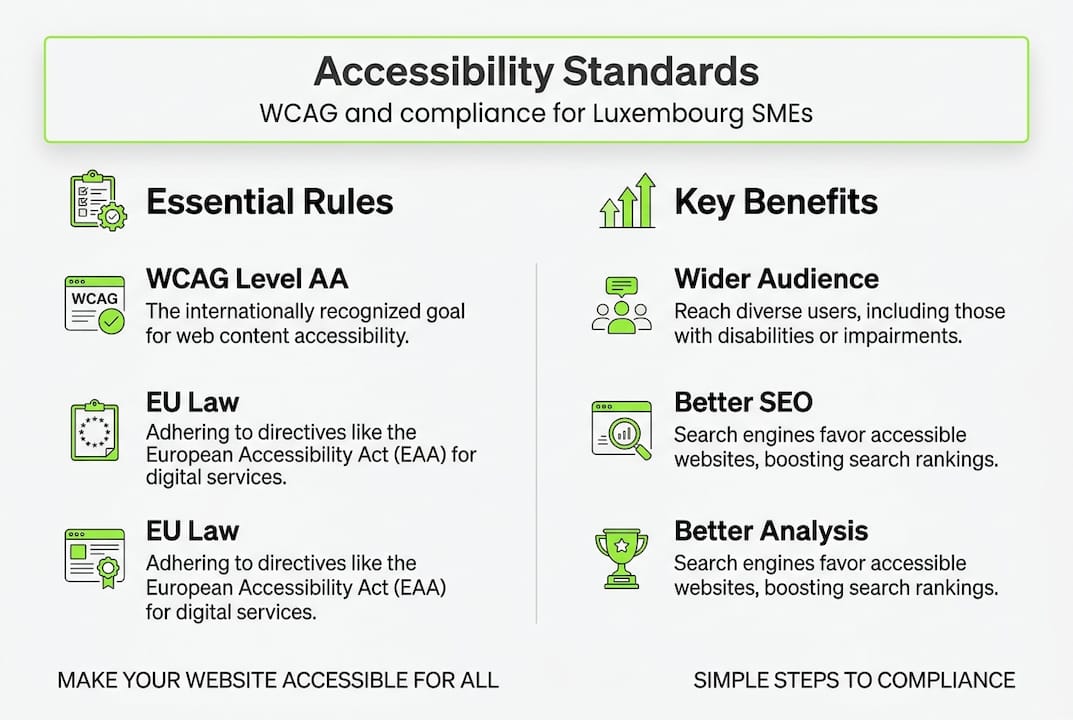 Accessibility Standards
WCAG and compliance for Luxembourg SMEs

Essential Rules

WCAG

WCAG Level AA
The internationally recognized goal for web content accessibility.

EU Law
Adhering to directives like the European Accessibility Act (EAA) for digital services.

EU Law
Adhering to directives like the European Accessibility Act (EAA) for digital services.

Key Benefits

Wider Audience
Reach diverse users, including those with disabilities or impairments.

Better SEO
Search engines favor accessible websites, boosting search rankings.

Better Analysis
Search engines favor accessible websites, boosting search rankings.

MAKE YOUR WEBSITE ACCESSIBLE FOR ALL

SIMPLE STEPS TO COMPLIANCE